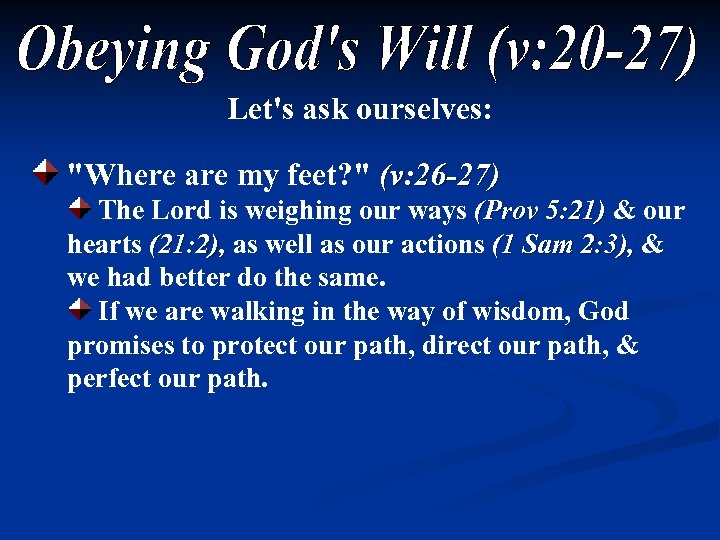 Obeying God's Will (v:20-27)

Let's ask ourselves:

"Where are my feet?" (v:26-27)

The Lord is weighing our ways (Prov 5:21) & our hearts (21:2), as well as our actions (1 Sam 2:3), & we had better do the same.

If we are walking in the way of wisdom, God promises to protect our path, direct our path, & perfect our path.